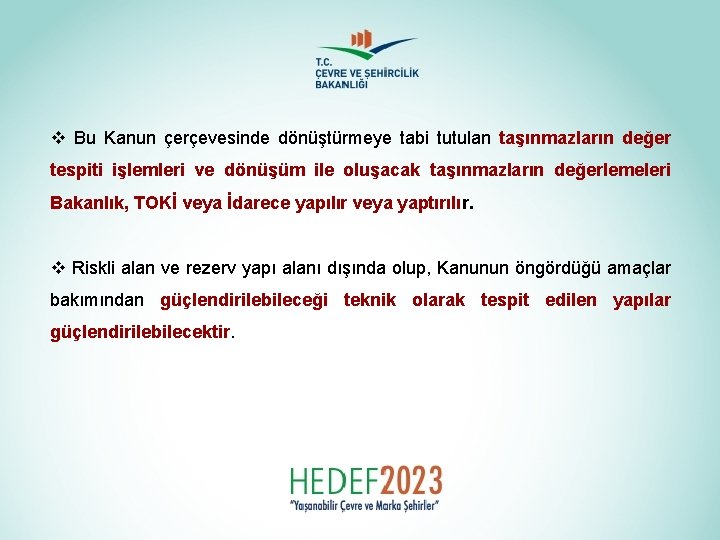 T.C.
ÇEVRE VE ŞEHİRCİLİK BAKANLIĞI

❖ Bu Kanun çerçevesinde dönüştürmeye tabi tutulan taşınmazların değer tespiti işlemleri ve dönüşüm ile oluşacak taşınmazların değerlemeleri Bakanlık, TOKİ veya İdarece yapılır veya yaptırılır.

❖ Riskli alan ve rezerv yapı alanı dışında olup, Kanunun öngördüğü amaçlar bakımından güçlendirilebileceği teknik olarak tespit edilen yapılar güçlendirilebilecektir.

HEDEF2023
"Yaşanabilir Çevre ve Marka Şehirler"